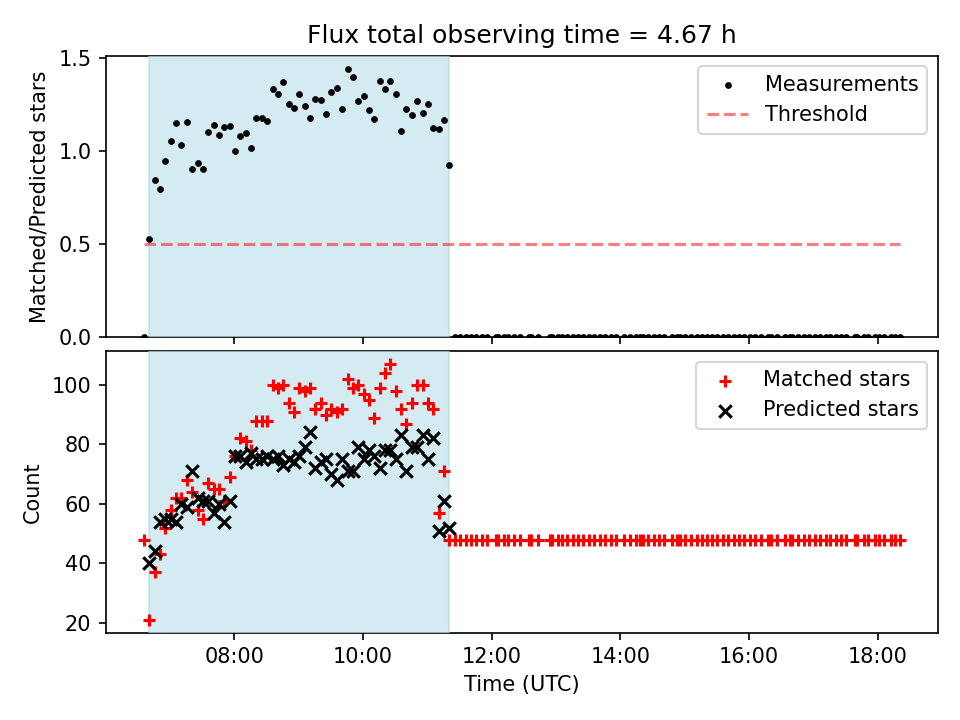 Flux total observing time = 4.67 h

Matched/Predicted stars

1.5
1.0
0.5
0.0

Measurements
Threshold

Count

100
80
60
40
20

Matched stars
Predicted stars

08:00
10:00
12:00
14:00
16:00
18:00

Time (UTC)